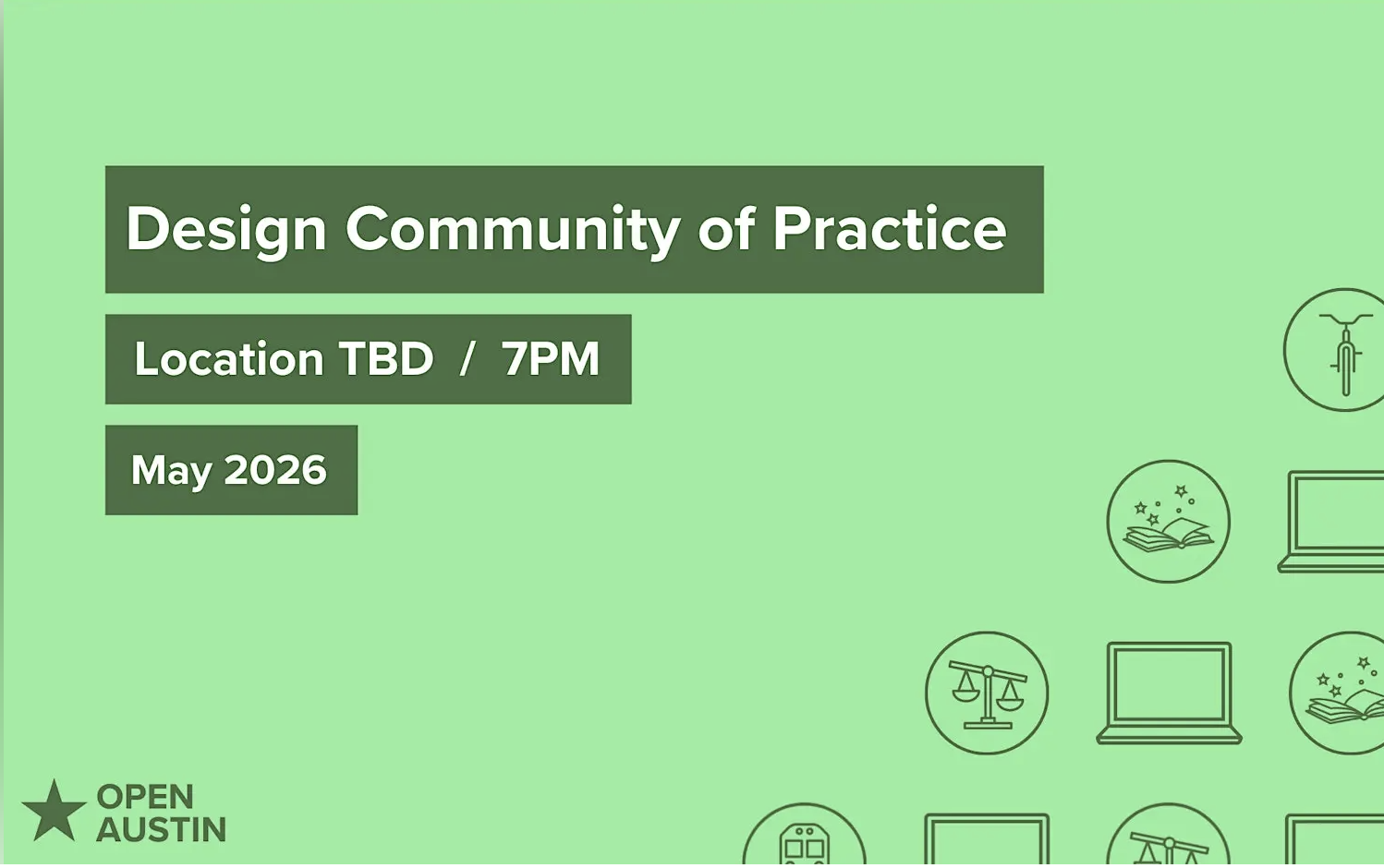 Design Community of Practice

Location TBD / 7PM

May 2026

OPEN AUSTIN